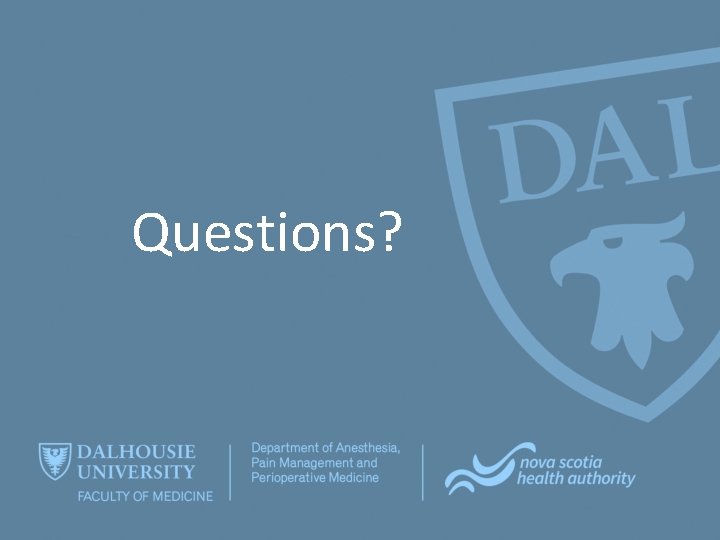 DAL

Questions?

DALHOUSIE UNIVERSITY
FACULTY OF MEDICINE

Department of Anesthesia, Pain Management and Perioperative Medicine

nova scotia health authority